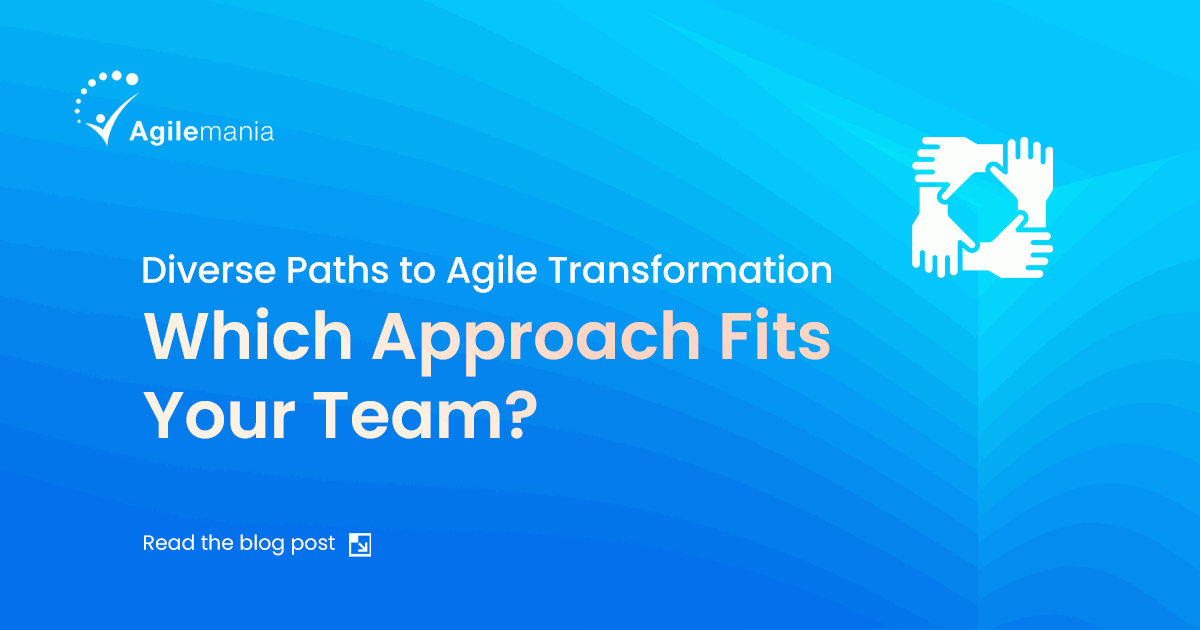 Agilemania

Diverse Paths to Agile Transformation

Which Approach Fits Your Team?

Read the blog post